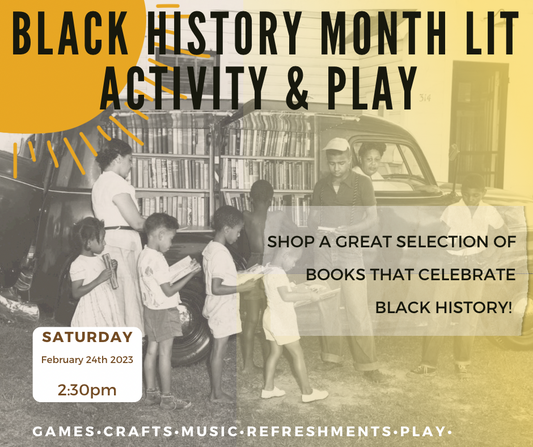 BLACK HISTORY MONTH LIT ACTIVITY & PLAY

314

SHOP A GREAT SELECTION OF BOOKS THAT CELEBRATE BLACK HISTORY!

SATURDAY

February 24th 2023

2:30pm

GAMES•CRAFTS•MUSIC•REFRESHMENTS•PLAY•